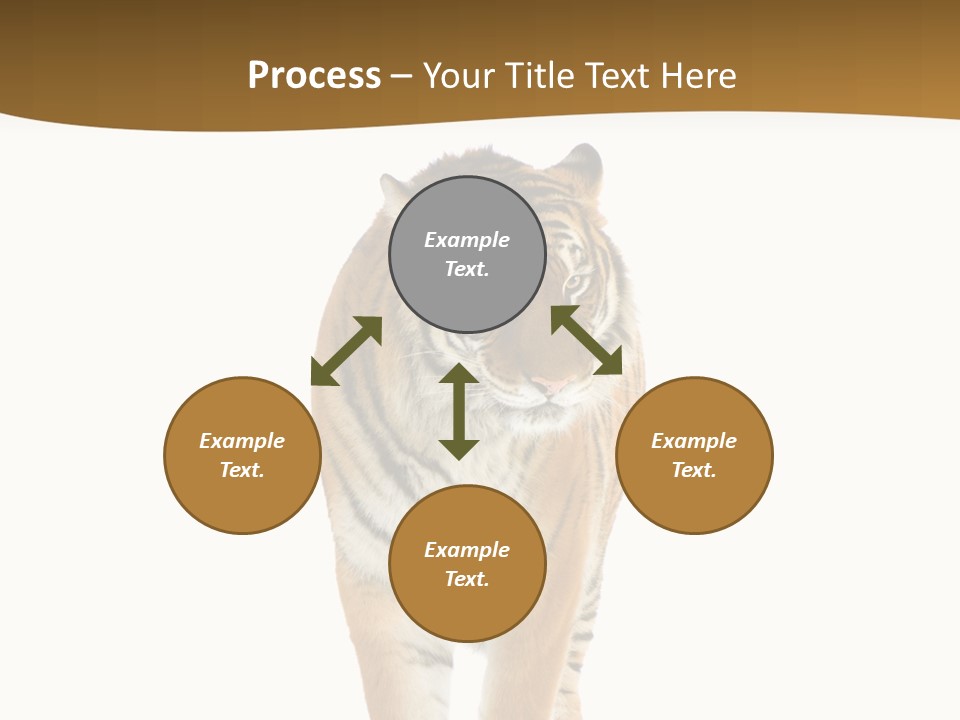 Process – Your Title Text Here

Example Text.

Example Text.

Example Text.

Example Text.